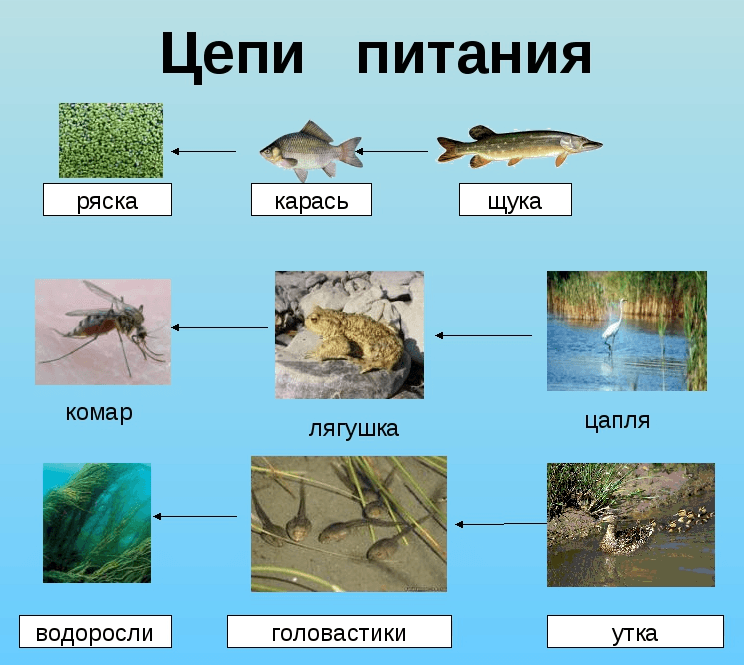 Цепи питания

ряска

карась

щука

комар

лягушка

цапля

водоросли

головастики

утка